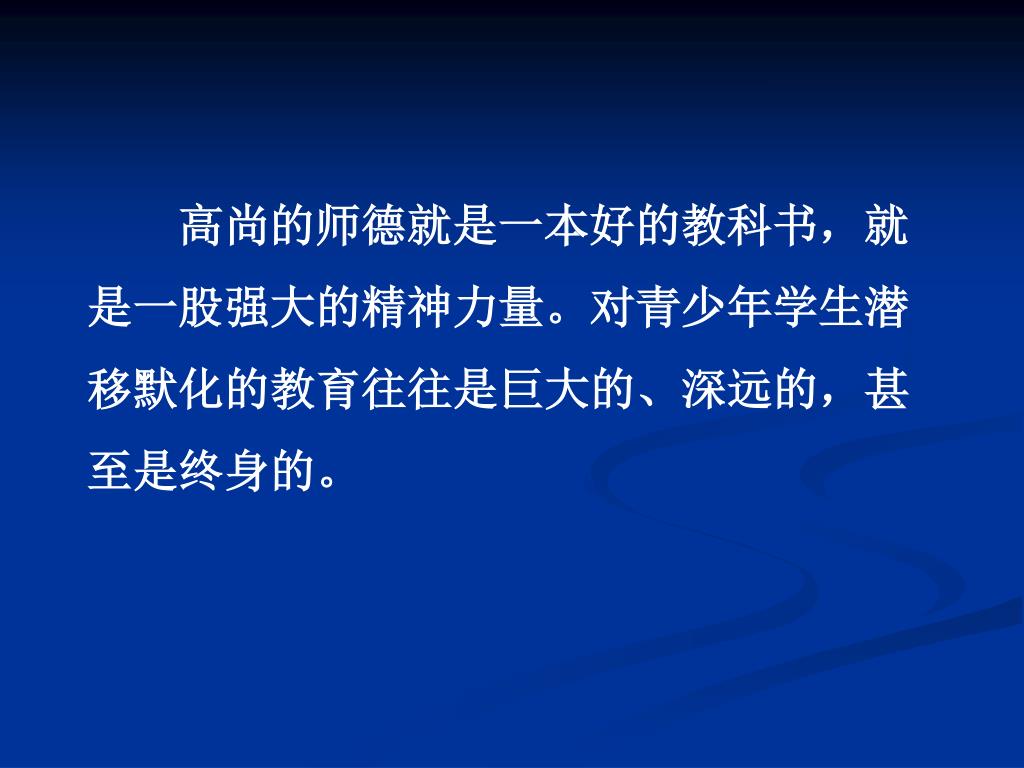 高尚的师德就是一本好的教科书，就是一股强大的精神力量。对青少年学生潜移默化的教育往往是巨大的、深远的，甚至是终身的。